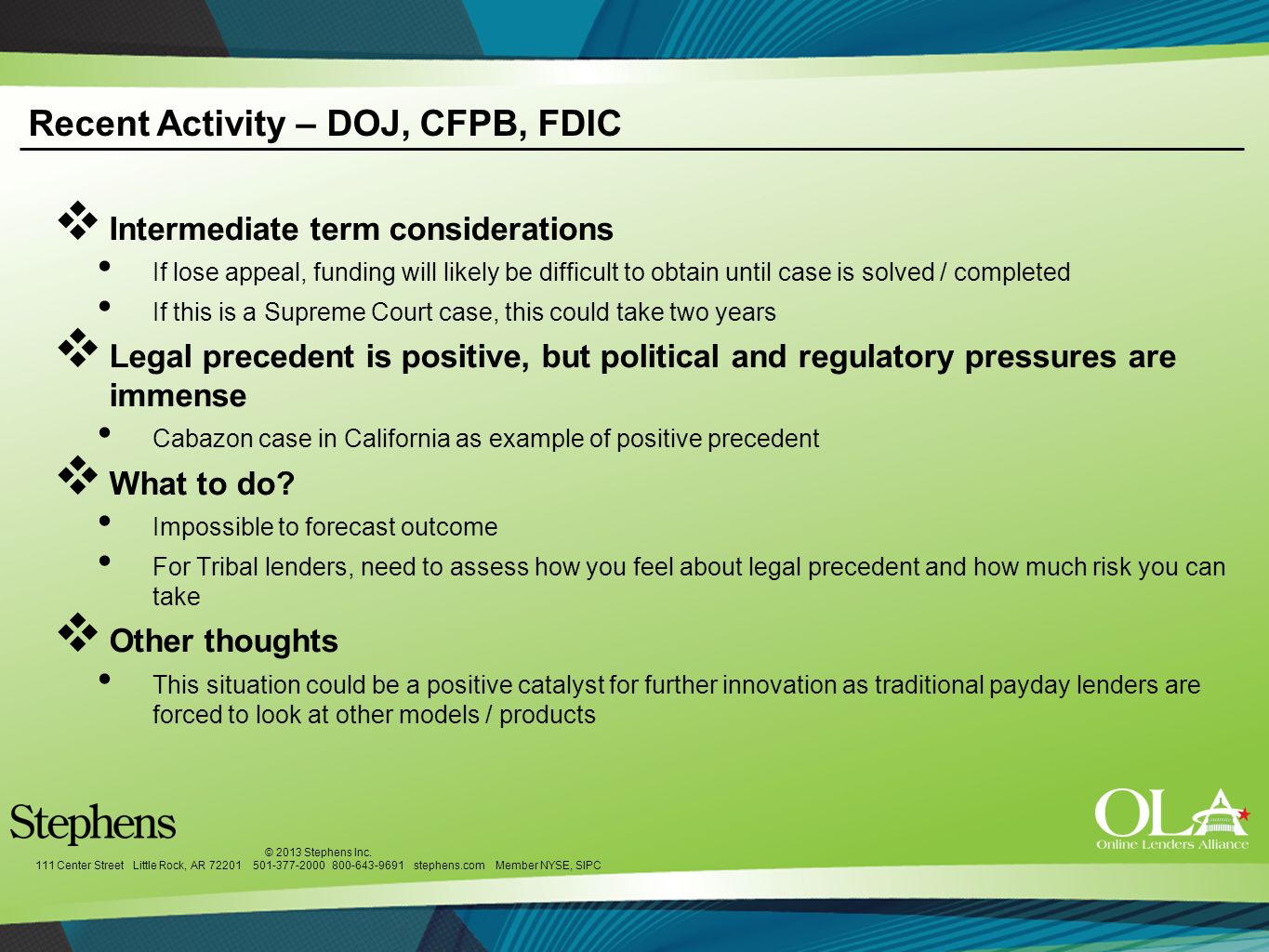 Recent Activity – DOJ, CFPB, FDIC

❖ Intermediate term considerations
• If lose appeal, funding will likely be difficult to obtain until case is solved / completed
• If this is a Supreme Court case, this could take two years

❖ Legal precedent is positive, but political and regulatory pressures are immense
• Cabazon case in California as example of positive precedent

❖ What to do?
• Impossible to forecast outcome
• For Tribal lenders, need to assess how you feel about legal precedent and how much risk you can take

❖ Other thoughts
• This situation could be a positive catalyst for further innovation as traditional payday lenders are forced to look at other models / products

Stephens
© 2013 Stephens Inc.
111 Center Street Little Rock, AR 72201 501-377-2000 800-643-9691 stephens.com Member NYSE, SIPC

OLA
Online Lenders Alliance